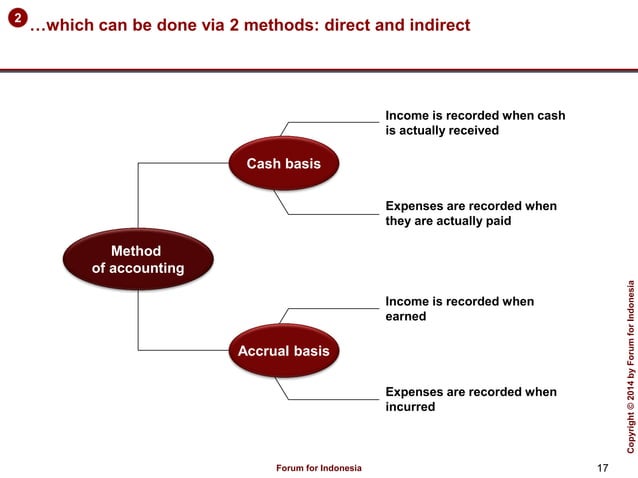 2 …which can be done via 2 methods: direct and indirect

Method of accounting

Cash basis

Income is recorded when cash is actually received

Expenses are recorded when they are actually paid

Accrual basis

Income is recorded when earned

Expenses are recorded when incurred

Copyright © 2014 by Forum for Indonesia

Forum for Indonesia

17